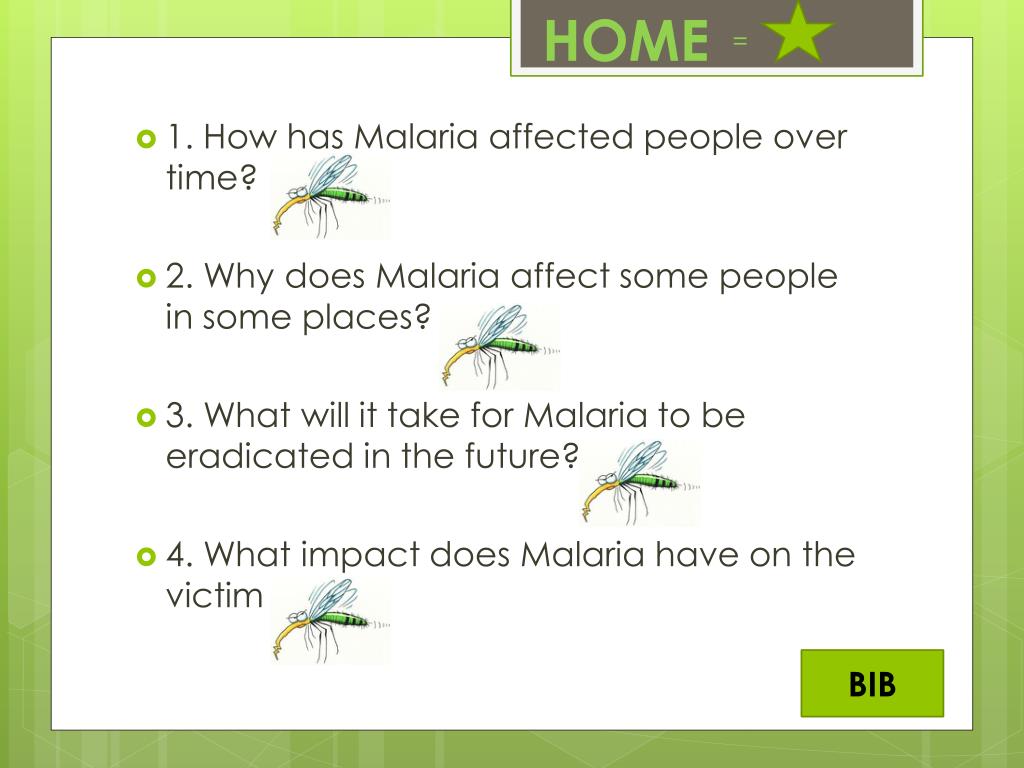 HOME =

1. How has Malaria affected people over time?

2. Why does Malaria affect some people in some places?

3. What will it take for Malaria to be eradicated in the future?

4. What impact does Malaria have on the victim

BIB